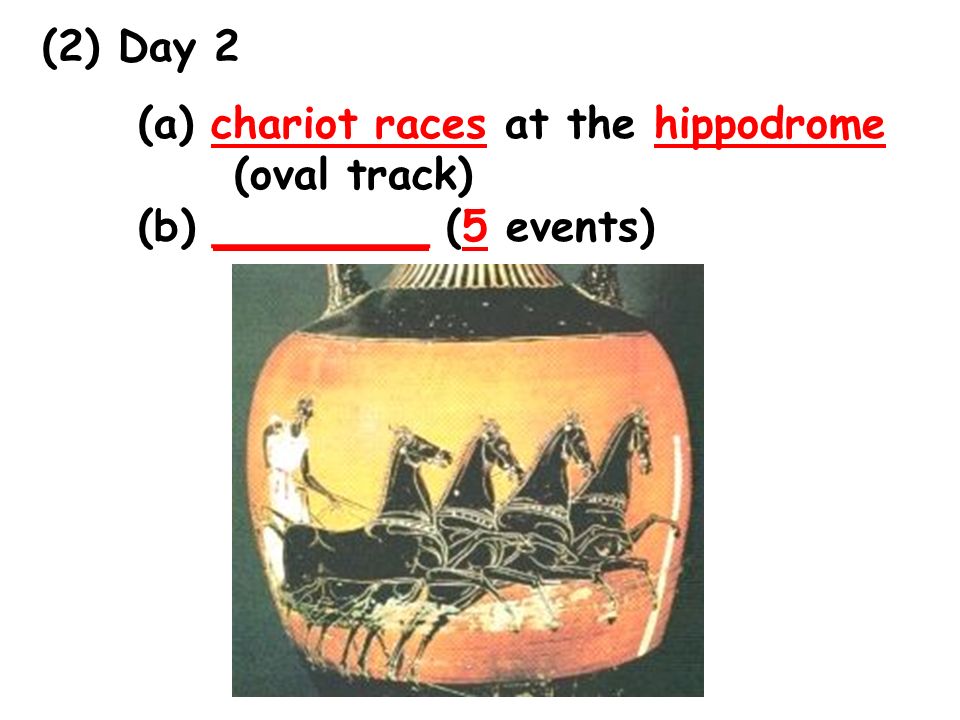 (2) Day 2

(a) chariot races at the hippodrome (oval track)

(b) ________ (5 events)